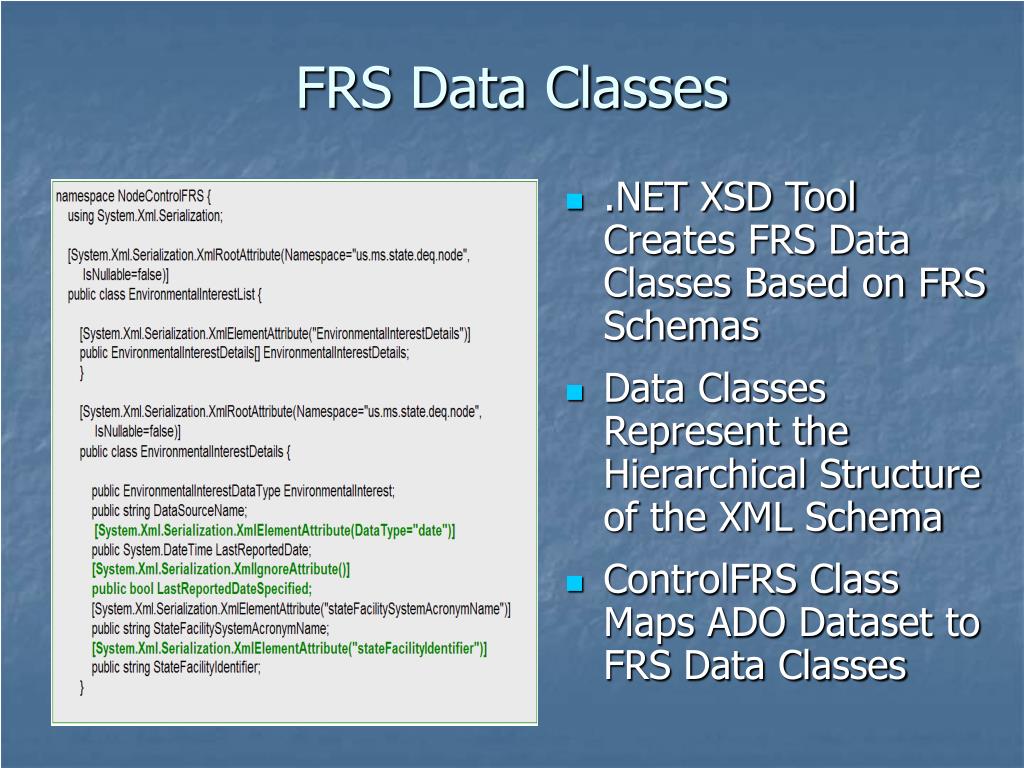 FRS Data Classes

namespace NodeControlFRS {
using System.Xml.Serialization;

[System.Xml.Serialization.XmlRootAttribute(Namespace="us.ms.state.deq.node", IsNullable=false)]
public class EnvironmentalInterestList {

[System.Xml.Serialization.XmlElementAttribute("EnvironmentalInterestDetails")]
public EnvironmentalInterestDetails[] EnvironmentalInterestDetails;
}

[System.Xml.Serialization.XmlRootAttribute(Namespace="us.ms.state.deq.node", IsNullable=false)]
public class EnvironmentalInterestDetails {

public EnvironmentalInterestDataType EnvironmentalInterest;
public string DataSourceName;
[System.Xml.Serialization.XmlElementAttribute(DataType="date")]
public System.DateTime LastReportedDate;
[System.Xml.Serialization.XmlIgnoreAttribute()]
public bool LastReportedDateSpecified;
[System.Xml.Serialization.XmlElementAttribute("stateFacilitySystemAcronymName")]
public string StateFacilitySystemAcronymName;
[System.Xml.Serialization.XmlElementAttribute("stateFacilityIdentifier")]
public string StateFacilityIdentifier;
}

.NET XSD Tool Creates FRS Data Classes Based on FRS Schemas

Data Classes Represent the Hierarchical Structure of the XML Schema

ControlFRS Class Maps ADO Dataset to FRS Data Classes